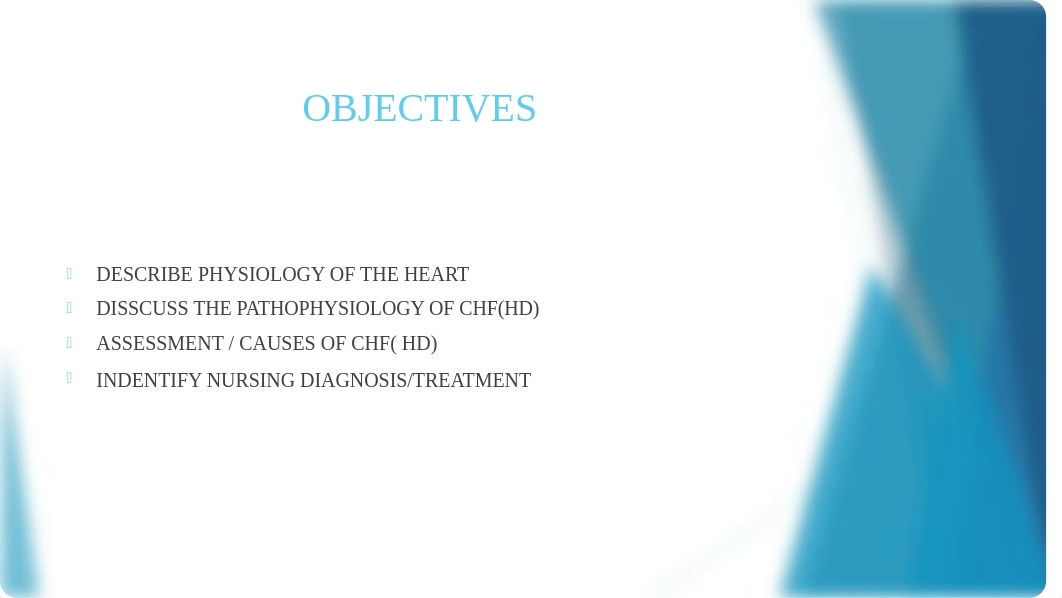 OBJECTIVES

DESCRIBE PHYSIOLOGY OF THE HEART
DISSCUSS THE PATHOPHYSIOLOGY OF CHF(HD)
ASSESSMENT / CAUSES OF CHF( HD)
INDENTIFY NURSING DIAGNOSIS/TREATMENT